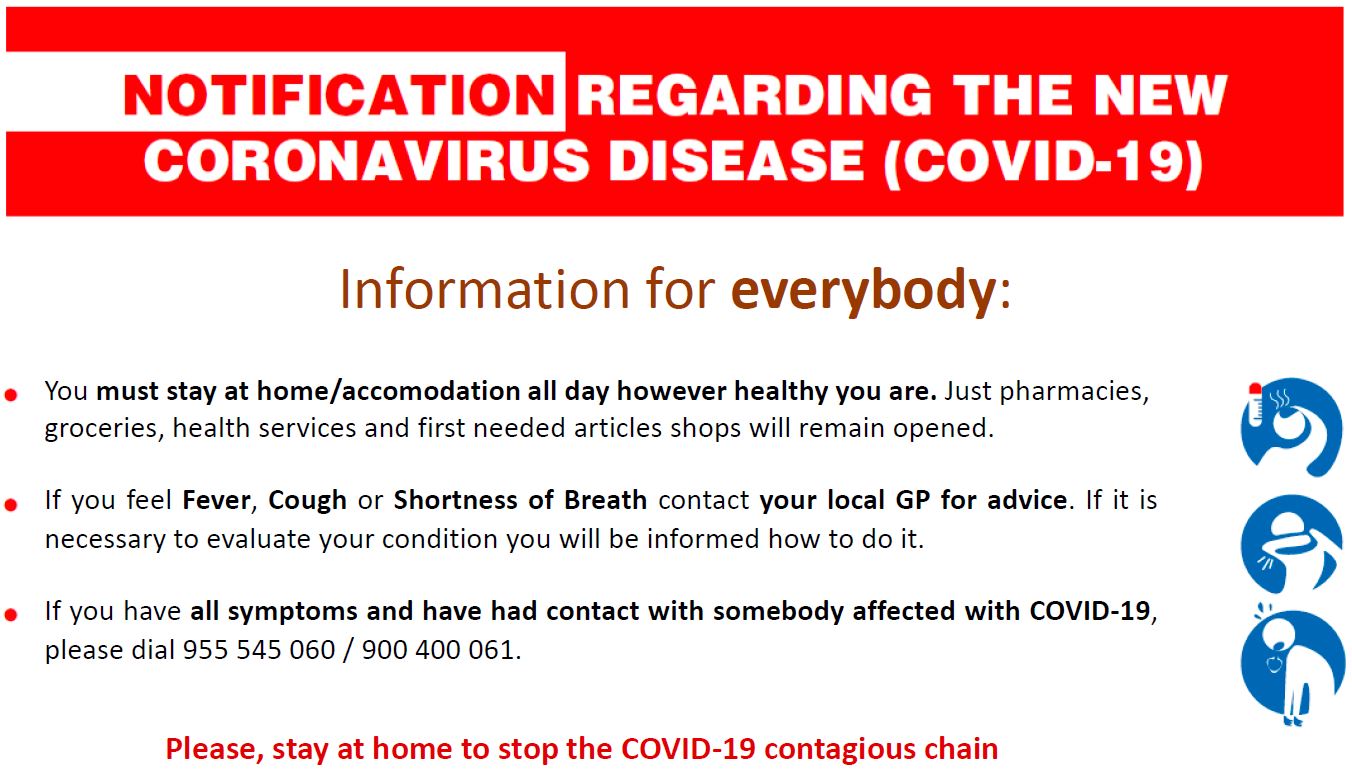 NOTIFICATION REGARDING THE NEW CORONAVIRUS DISEASE (COVID-19)

Information for everybody:

You must stay at home/accomodation all day however healthy you are. Just pharmacies, groceries, health services and first needed articles shops will remain opened.

If you feel Fever, Cough or Shortness of Breath contact your local GP for advice. If it is necessary to evaluate your condition you will be informed how to do it.

If you have all symptoms and have had contact with somebody affected with COVID-19, please dial 955 545 060 / 900 400 061.

Please, stay at home to stop the COVID-19 contagious chain